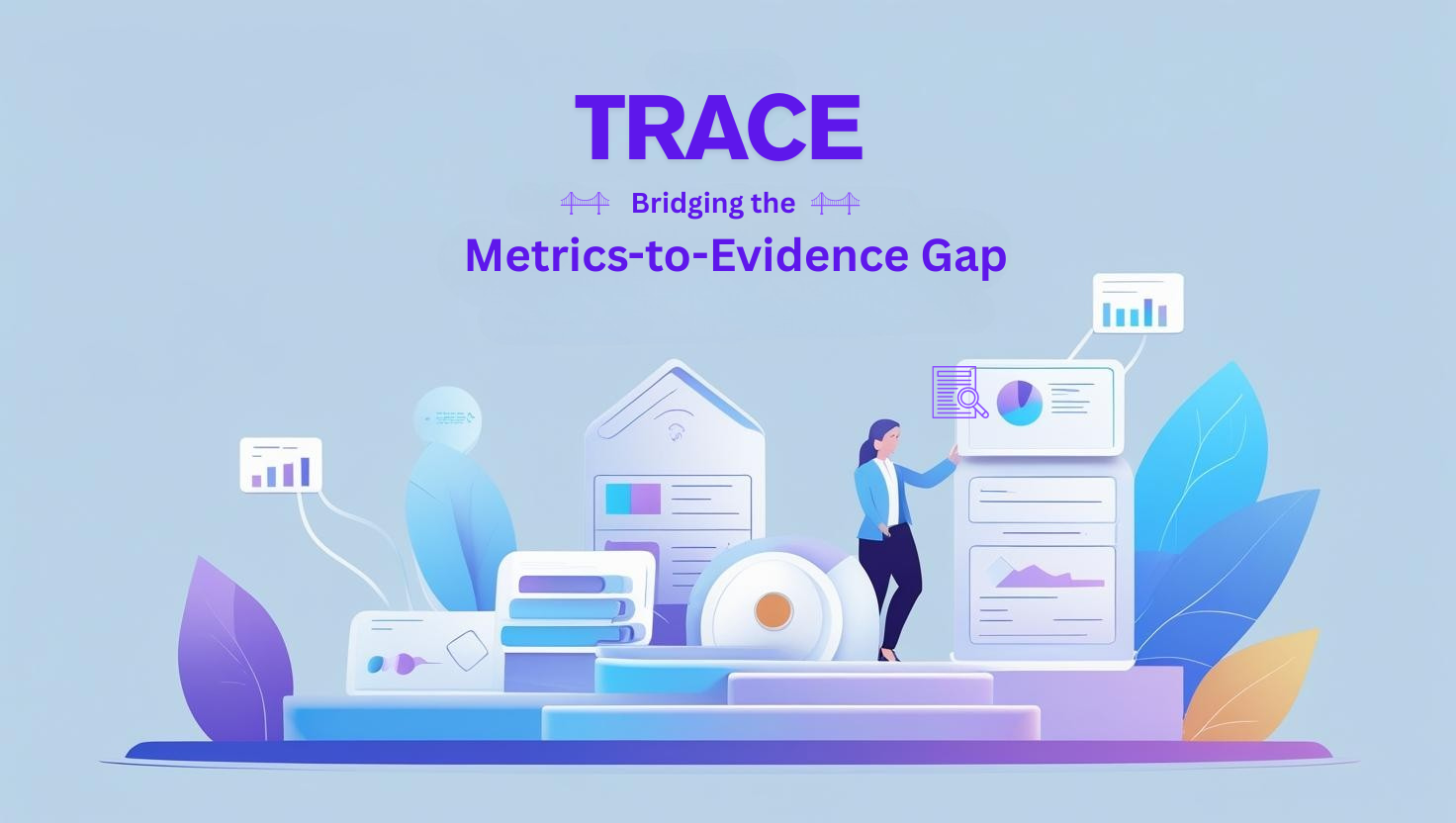 TRACE

Bridging the

Metrics-to-Evidence Gap